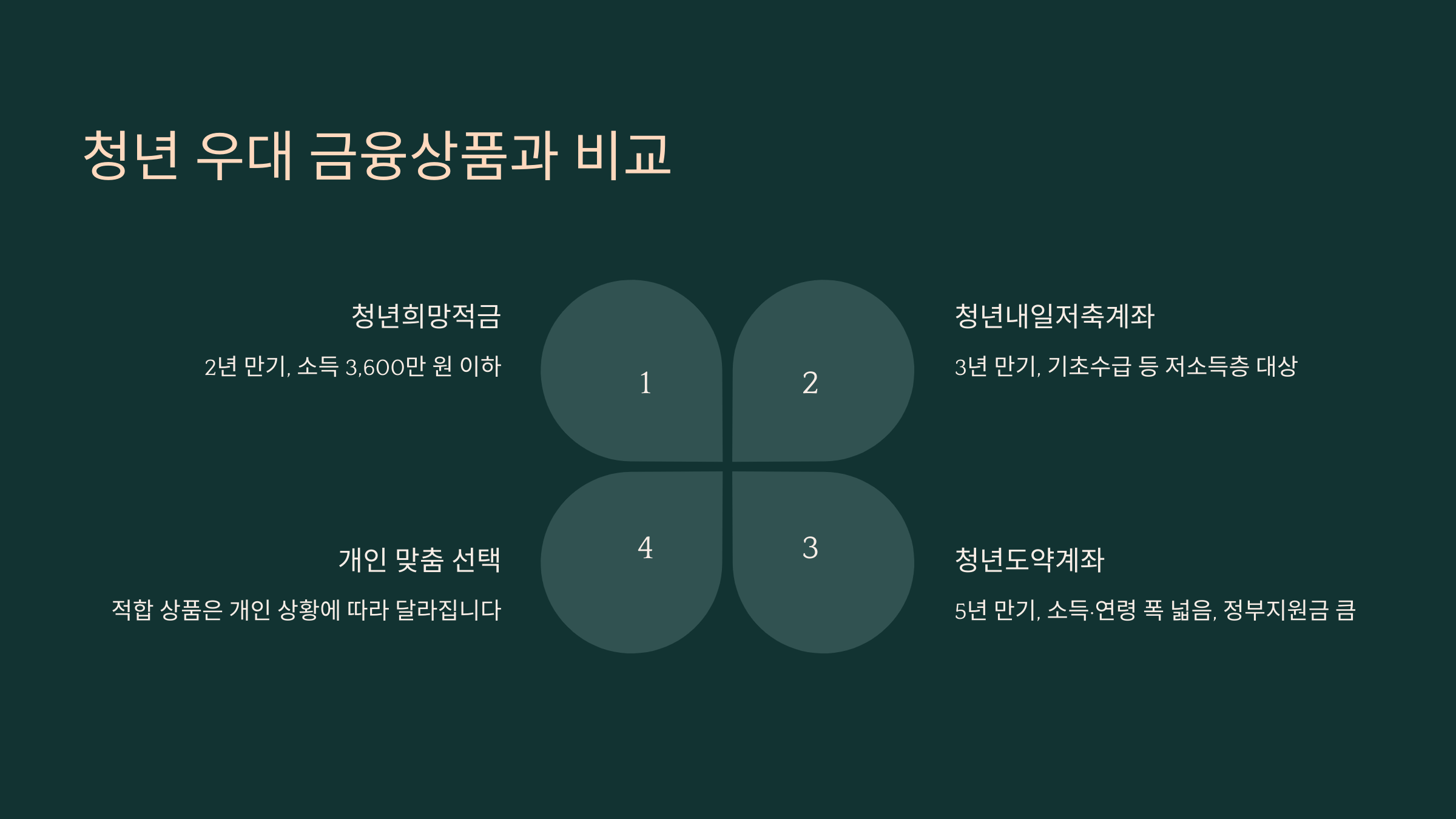 청년 우대 금융상품과 비교

청년희망적금

2년 만기, 소득 3,600만 원 이하

1

2

청년내일저축계좌

3년 만기, 기초수급 등 저소득층 대상

개인 맞춤 선택

적합 상품은 개인 상황에 따라 달라집니다

4

3

청년도약계좌

5년 만기, 소득·연령 폭 넓음, 정부지원금 큼